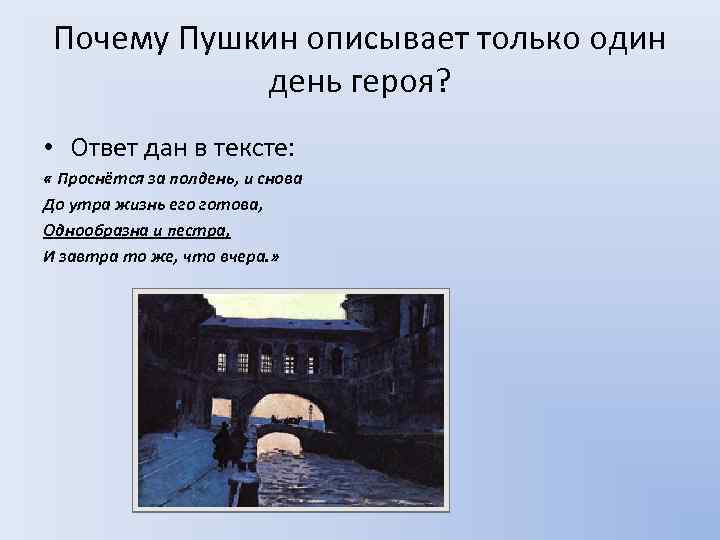 Почему Пушкин описывает только один день героя?

• Ответ дан в тексте:

« Проснётся за полдень, и снова
До утра жизнь его готова,
Однообразна и пестра,
И завтра то же, что вчера.»